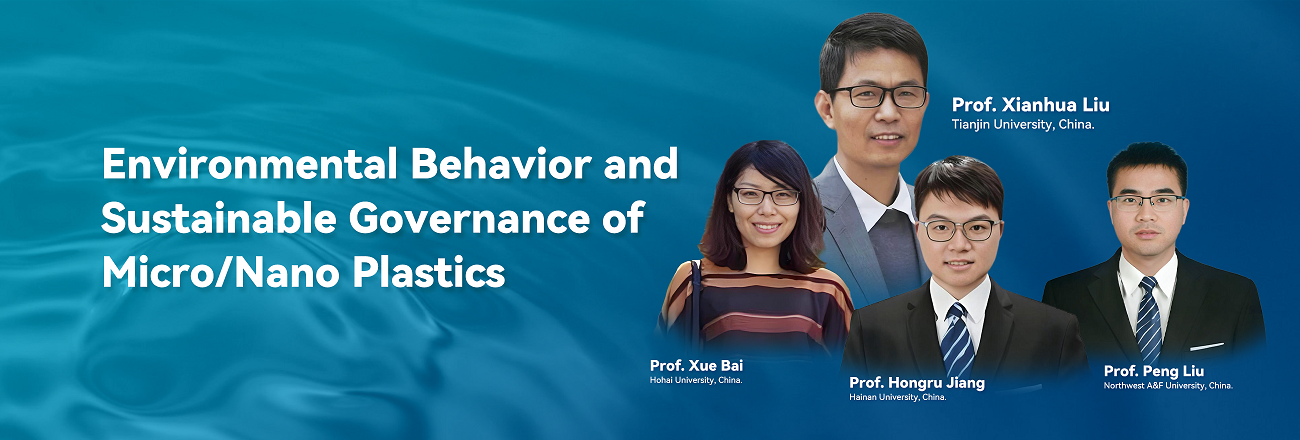 Environmental Behavior and Sustainable Governance of Micro/Nano Plastics

Prof. Xianhua Liu
Tianjin University, China.

Prof. Xue Bai
Hohai University, China.

Prof. Hongru Jiang
Hainan University, China.

Prof. Peng Liu
Northwest A&F University, China.